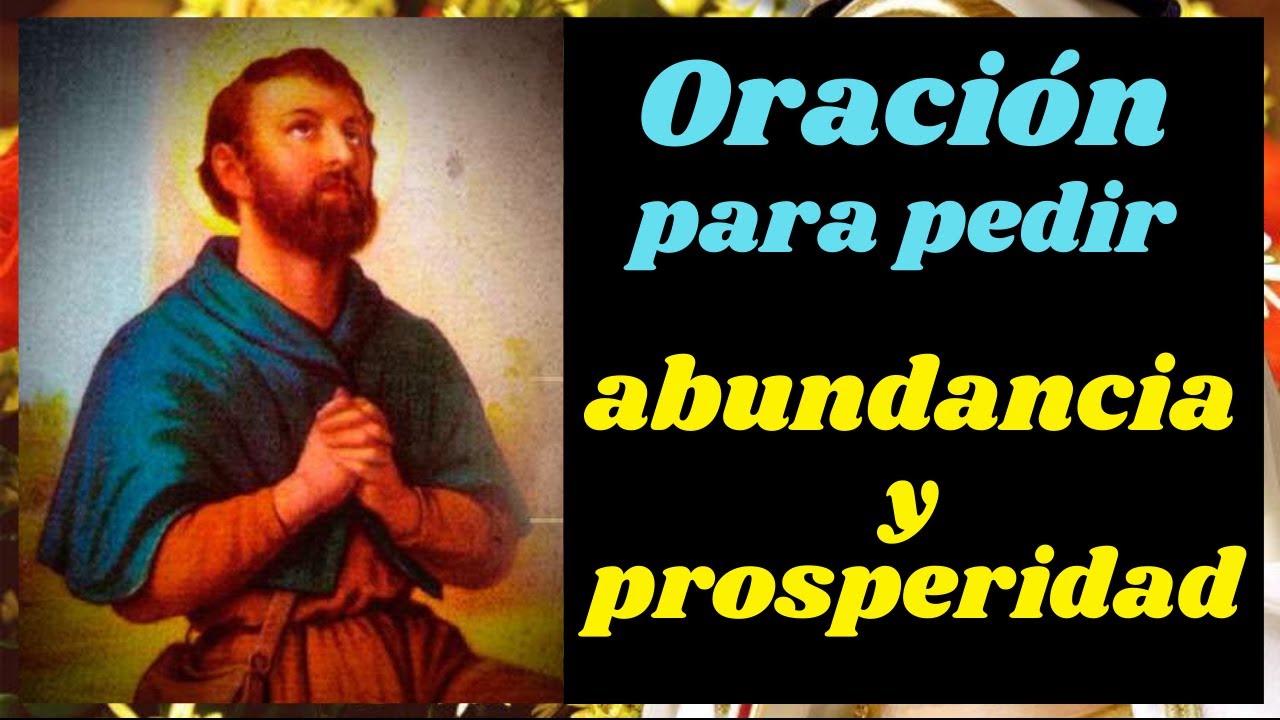 Oración para pedir

abundancia y prosperidad